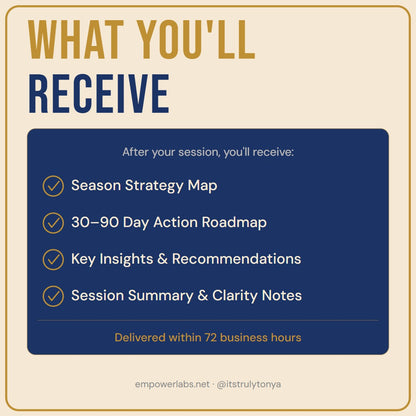 WHAT YOU'LL RECEIVE

After your session, you'll receive:

Season Strategy Map

30–90 Day Action Roadmap

Key Insights & Recommendations

Session Summary & Clarity Notes

Delivered within 72 business hours

empowerlabs.net · @itstrulytonya